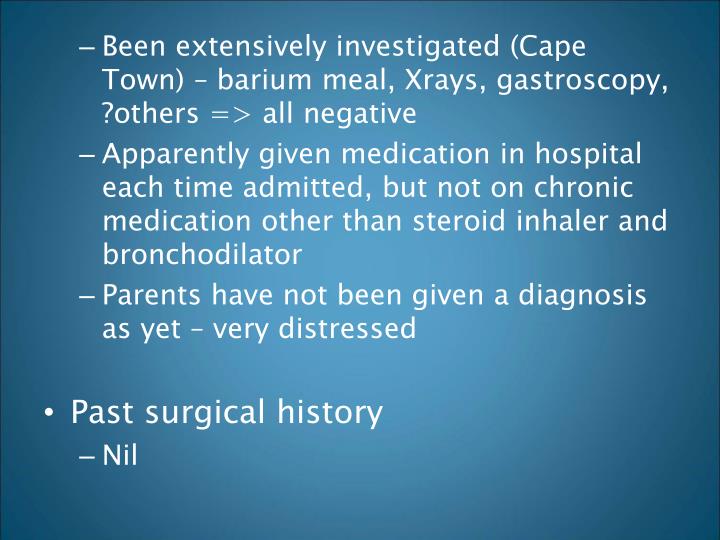 – Been extensively investigated (Cape Town) – barium meal, Xrays, gastroscopy, ?others => all negative

– Apparently given medication in hospital each time admitted, but not on chronic medication other than steroid inhaler and bronchodilator

– Parents have not been given a diagnosis as yet – very distressed

• Past surgical history

– Nil